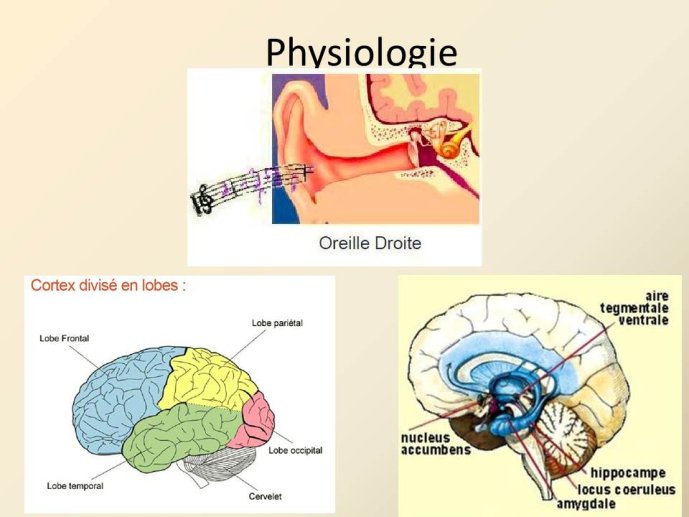 Physiologie

Oreille Droite

Cortex divisé en lobes :

Lobe Frontal

Lobe pariétal

Lobe occipital

Lobe temporal

Cervelet

aire tegmentale ventrale

nucleus accumbens

hippocampe

locus coeruleus

amygdale